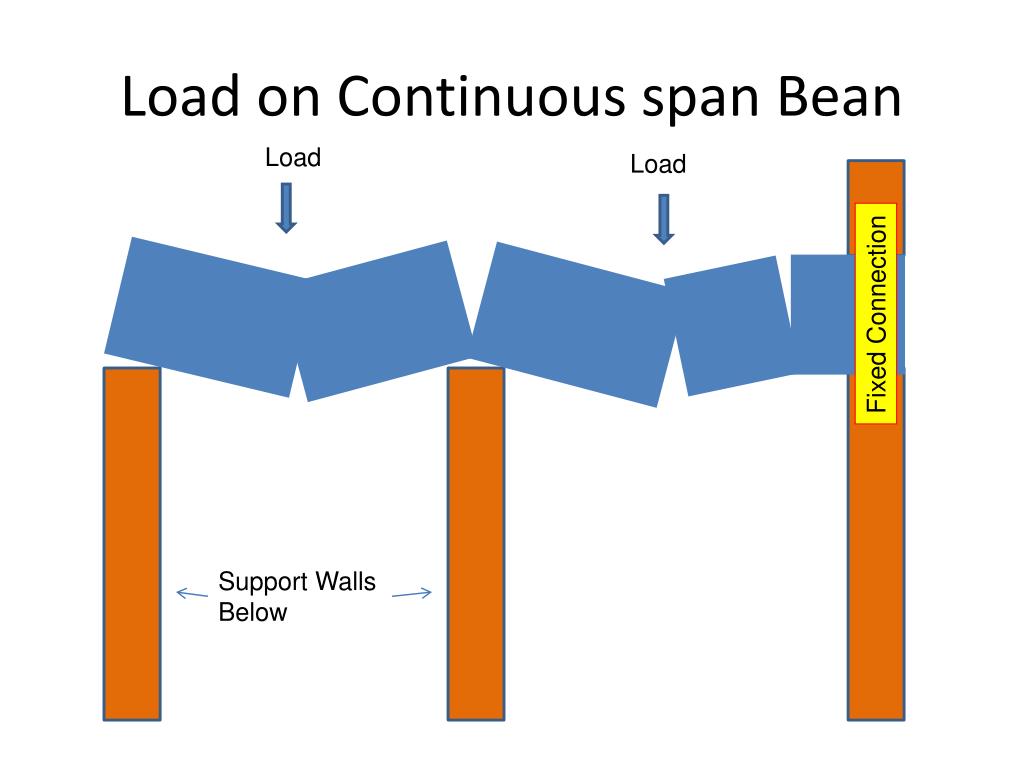 Load on Continuous span Bean

Load

Load

Fixed Connection

Support Walls Below